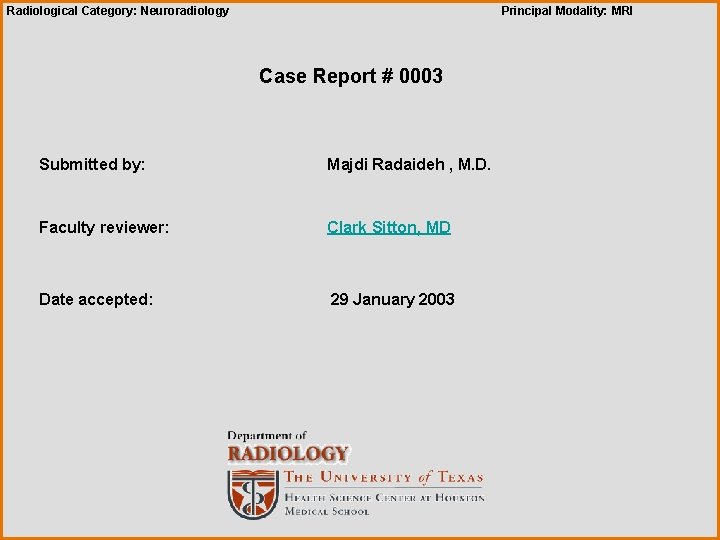 Radiological Category: Neuroradiology

Principal Modality: MRI

Case Report # 0003

Submitted by: Majdi Radaideh , M.D.

Faculty reviewer: Clark Sitton, MD

Date accepted: 29 January 2003

Department of
RADIOLOGY
THE UNIVERSITY of TEXAS
HEALTH SCIENCE CENTER AT HOUSTON
MEDICAL SCHOOL